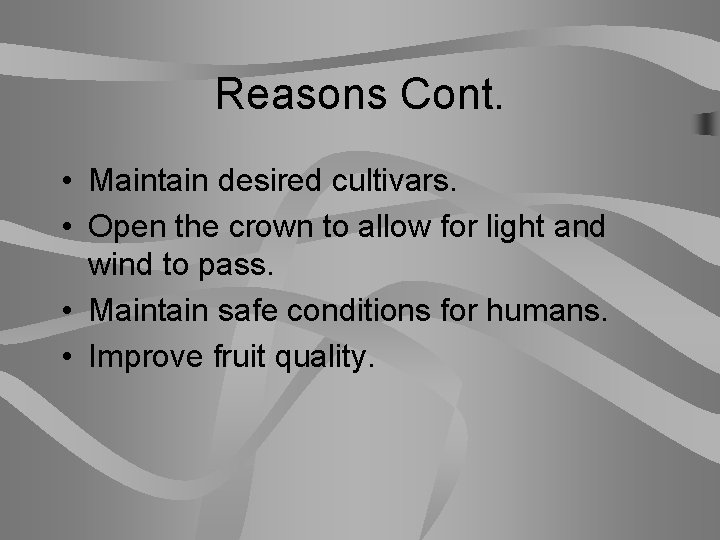 Reasons Cont.

• Maintain desired cultivars.
• Open the crown to allow for light and wind to pass.
• Maintain safe conditions for humans.
• Improve fruit quality.